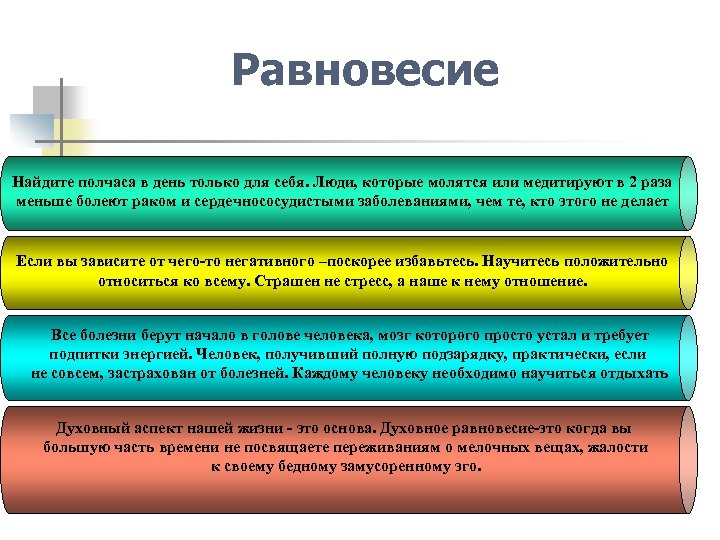 Равновесие

Найдите полчаса в день только для себя. Люди, которые молятся или медитируют в 2 раза меньше болеют раком и сердечнососудистыми заболеваниями, чем те, кто этого не делает

Если вы зависите от чего-то негативного –поскорее избавьтесь. Научитесь положительно относиться ко всему. Страшен не стресс, а наше к нему отношение.

Все болезни берут начало в голове человека, мозг которого просто устал и требует подпитки энергией. Человек, получивший полную подзарядку, практически, если не совсем, застрахован от болезней. Каждому человеку необходимо научиться отдыхать

Духовный аспект нашей жизни - это основа. Духовное равновесие-это когда вы большую часть времени не посвящаете переживаниям о мелочных вещах, жалости к своему бедному замусоренному эго.